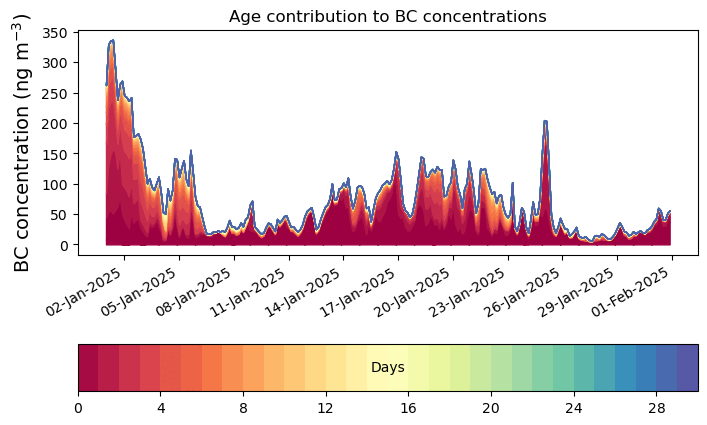 Age contribution to BC concentrations

BC concentration (ng m$^{-3}$)

350
300
250
200
150
100
50
0

02-Jan-2025
05-Jan-2025
08-Jan-2025
11-Jan-2025
14-Jan-2025
17-Jan-2025
20-Jan-2025
23-Jan-2025
26-Jan-2025
29-Jan-2025
01-Feb-2025

Days

0
4
8
12
16
20
24
28